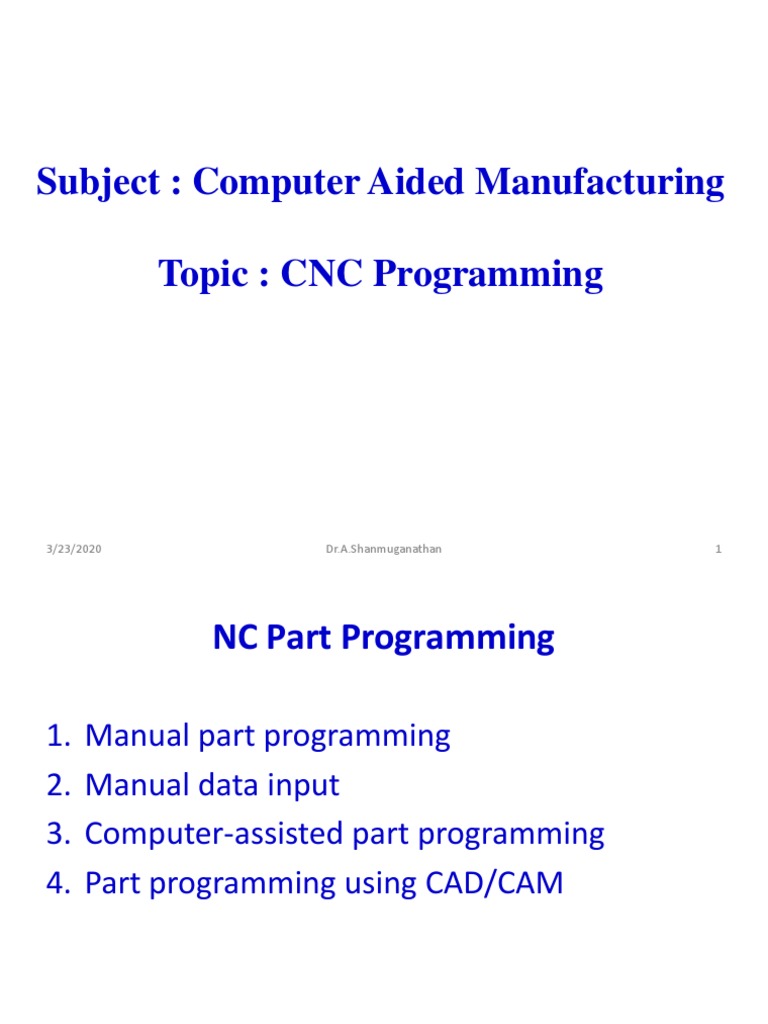 Subject : Computer Aided Manufacturing

Topic : CNC Programming

3/23/2020

Dr.A.Shanmuganathan

1

NC Part Programming

1. Manual part programming
2. Manual data input
3. Computer-assisted part programming
4. Part programming using CAD/CAM